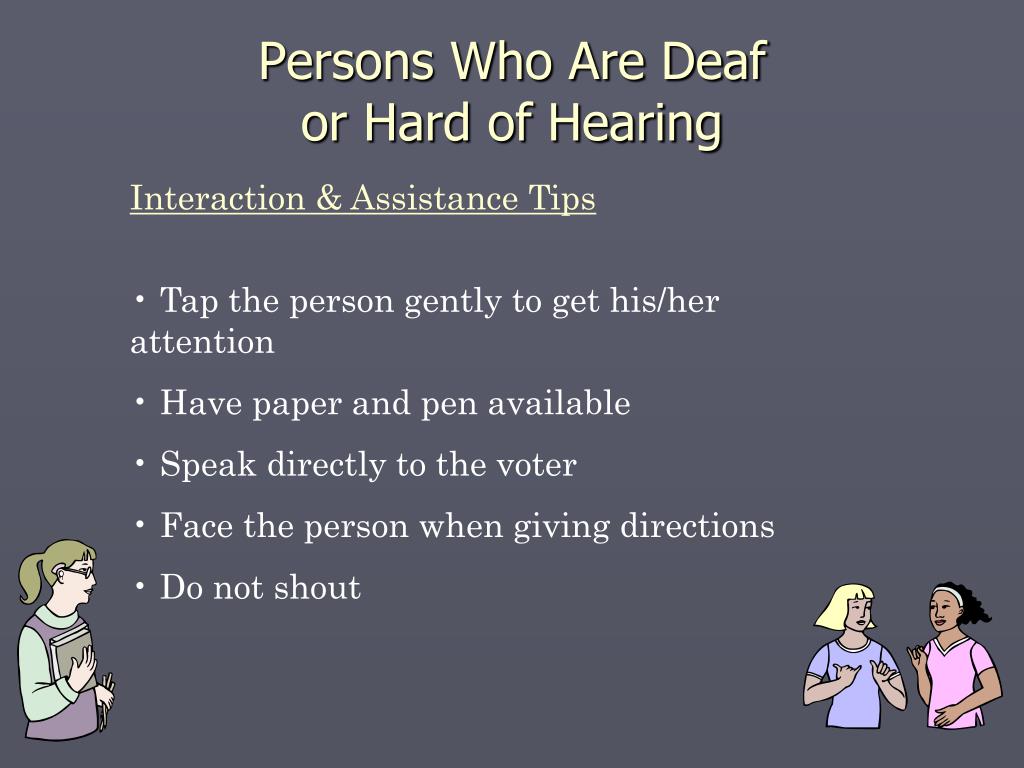 Persons Who Are Deaf or Hard of Hearing

Interaction & Assistance Tips

• Tap the person gently to get his/her attention

• Have paper and pen available

• Speak directly to the voter

• Face the person when giving directions

• Do not shout